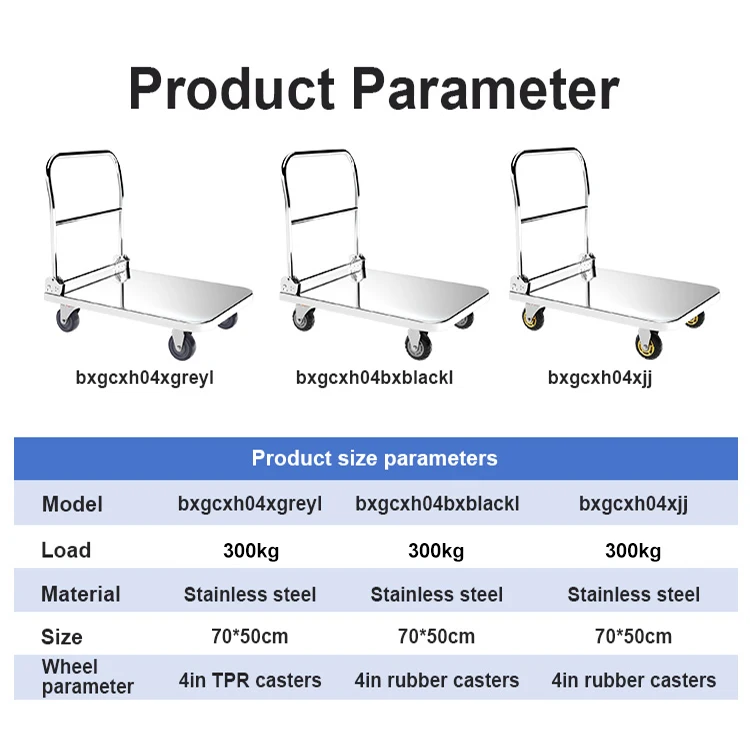 Product Parameter

bxgcxh04xgreyl

bxgcxh04bxblackl

bxgcxh04xjj

Product size parameters

| Model | bxgcxh04xgreyl | bxgcxh04bxblackl | bxgcxh04xjj |
|---|---|---|---|
| Load | 300kg | 300kg | 300kg |
| Material | Stainless steel | Stainless steel | Stainless steel |
| Size | 70*50cm | 70*50cm | 70*50cm |
| Wheel parameter | 4in TPR casters | 4in rubber casters | 4in rubber casters |